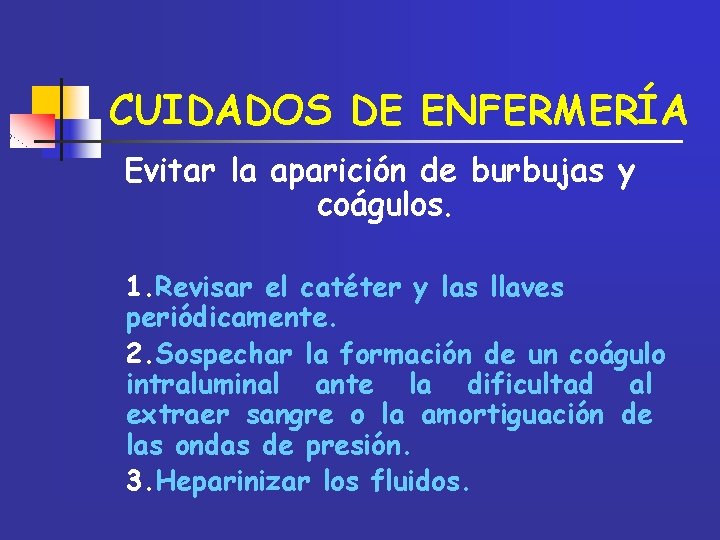 CUIDADOS DE ENFERMERÍA

Evitar la aparición de burbujas y coágulos.

1.Revisar el catéter y las llaves periódicamente.

2.Sospechar la formación de un coágulo intraluminal ante la dificultad al extraer sangre o la amortiguación de las ondas de presión.

3.Heparinizar los fluidos.